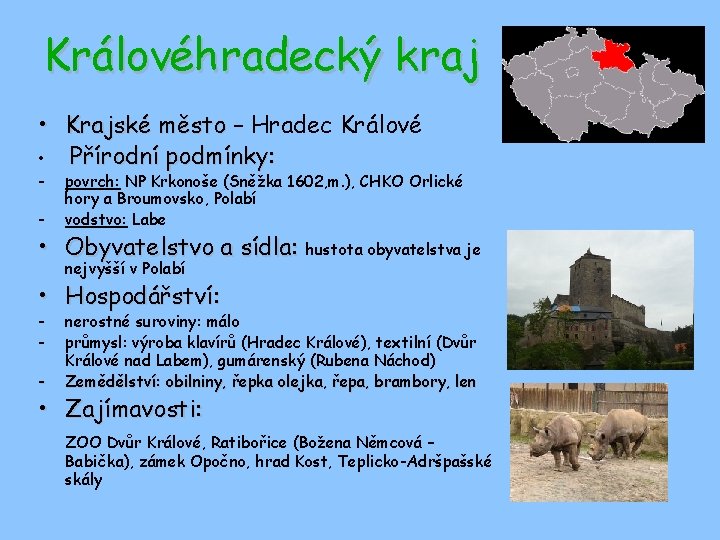 Královéhradecký kraj

• Krajské město – Hradec Králové
• Přírodní podmínky:
- povrch: NP Krkonoše (Sněžka 1602,m.), CHKO Orlické hory a Broumovsko, Polabí
- vodstvo: Labe
• Obyvatelstvo a sídla: hustota obyvatelstva je nejvyšší v Polabí
• Hospodářství:
- nerostné suroviny: málo
- průmysl: výroba klavírů (Hradec Králové), textilní (Dvůr Králové nad Labem), gumárenský (Rubena Náchod)
- Zemědělství: obilniny, řepka olejka, řepa, brambory, len
• Zajímavosti:

ZOO Dvůr Králové, Ratibořice (Božena Němcová – Babička), zámek Opočno, hrad Kost, Teplicko-Adršpašské skály